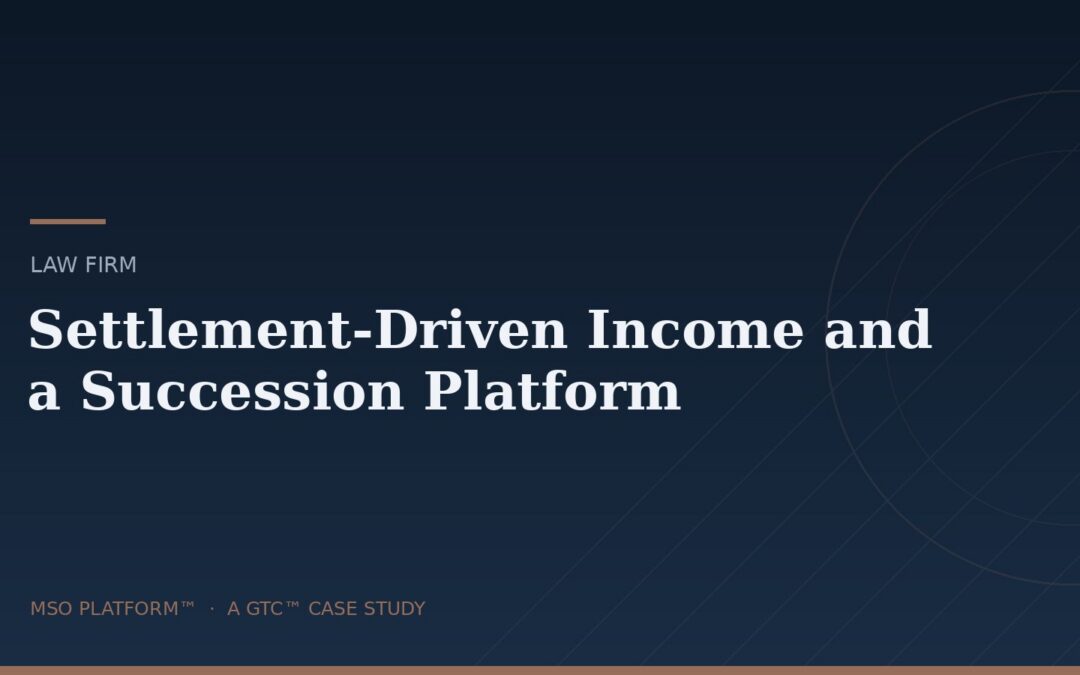 LAW FIRM

Settlement-Driven Income and a Succession Platform

MSO PLATFORM™ · A GTC™ CASE STUDY